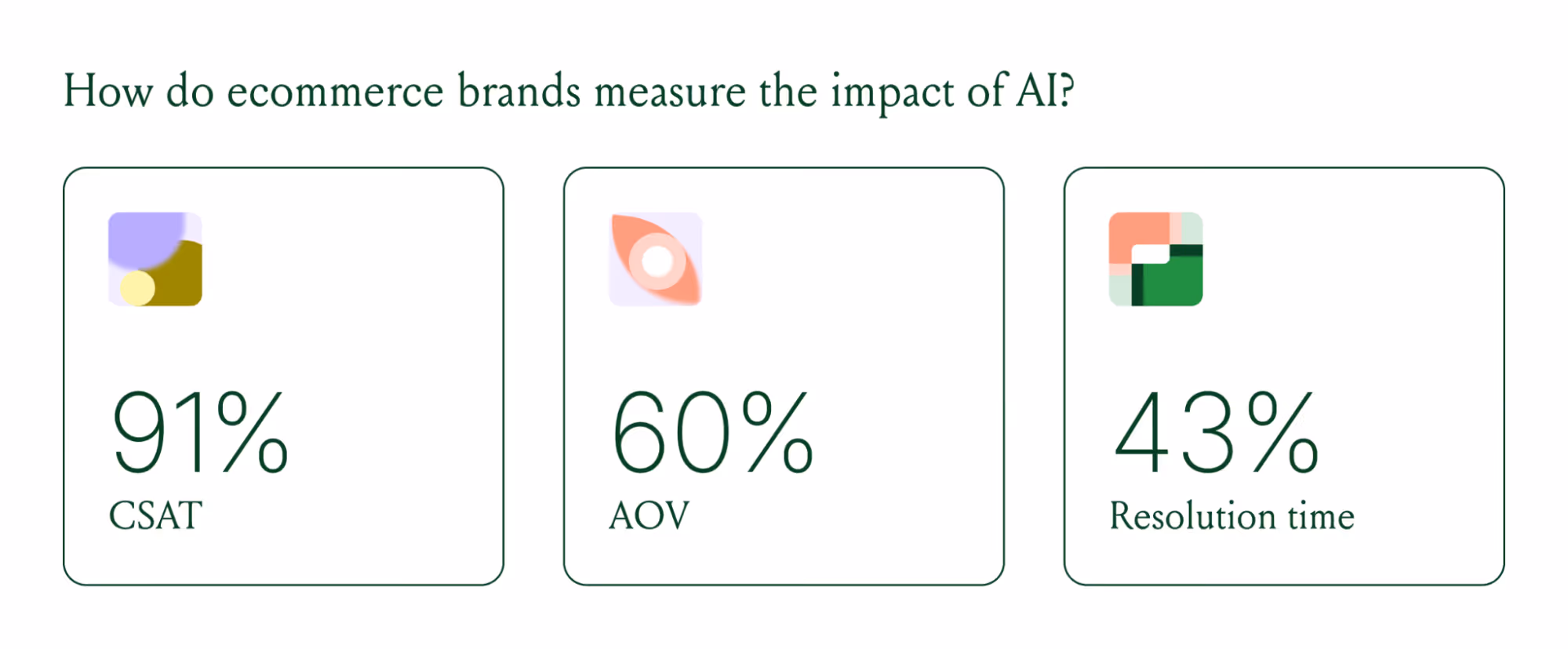 How do ecommerce brands measure the impact of AI?

91%
CSAT

60%
AOV

43%
Resolution time